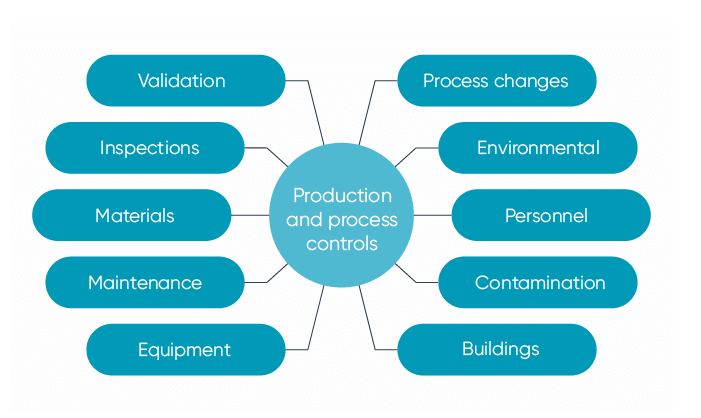 Validation
Inspections
Materials
Maintenance
Equipment

Production and process controls

Process changes
Environmental
Personnel
Contamination
Buildings